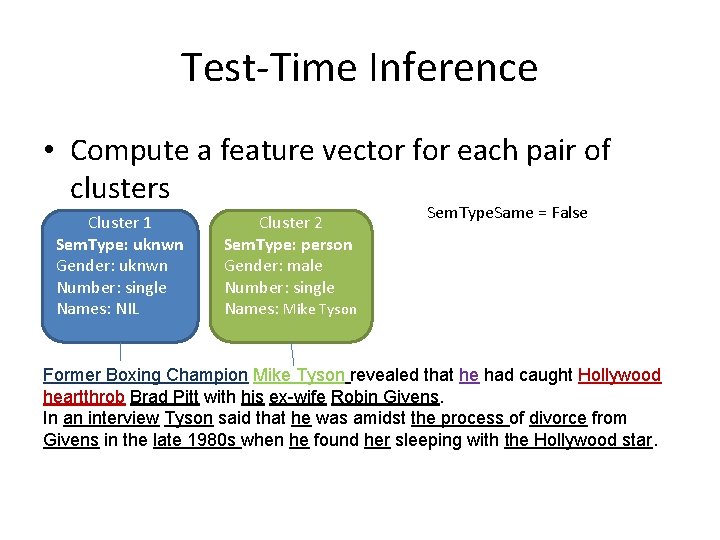 Test-Time Inference

• Compute a feature vector for each pair of clusters

Cluster 1
SemType: uknwn
Gender: uknwn
Number: single
Names: NIL

Cluster 2
SemType: person
Gender: male
Number: single
Names: Mike Tyson

SemTypeSame = False

Former Boxing Champion Mike Tyson revealed that he had caught Hollywood heartthrob Brad Pitt with his ex-wife Robin Givens.
In an interview Tyson said that he was amidst the process of divorce from Givens in the late 1980s when he found her sleeping with the Hollywood star.